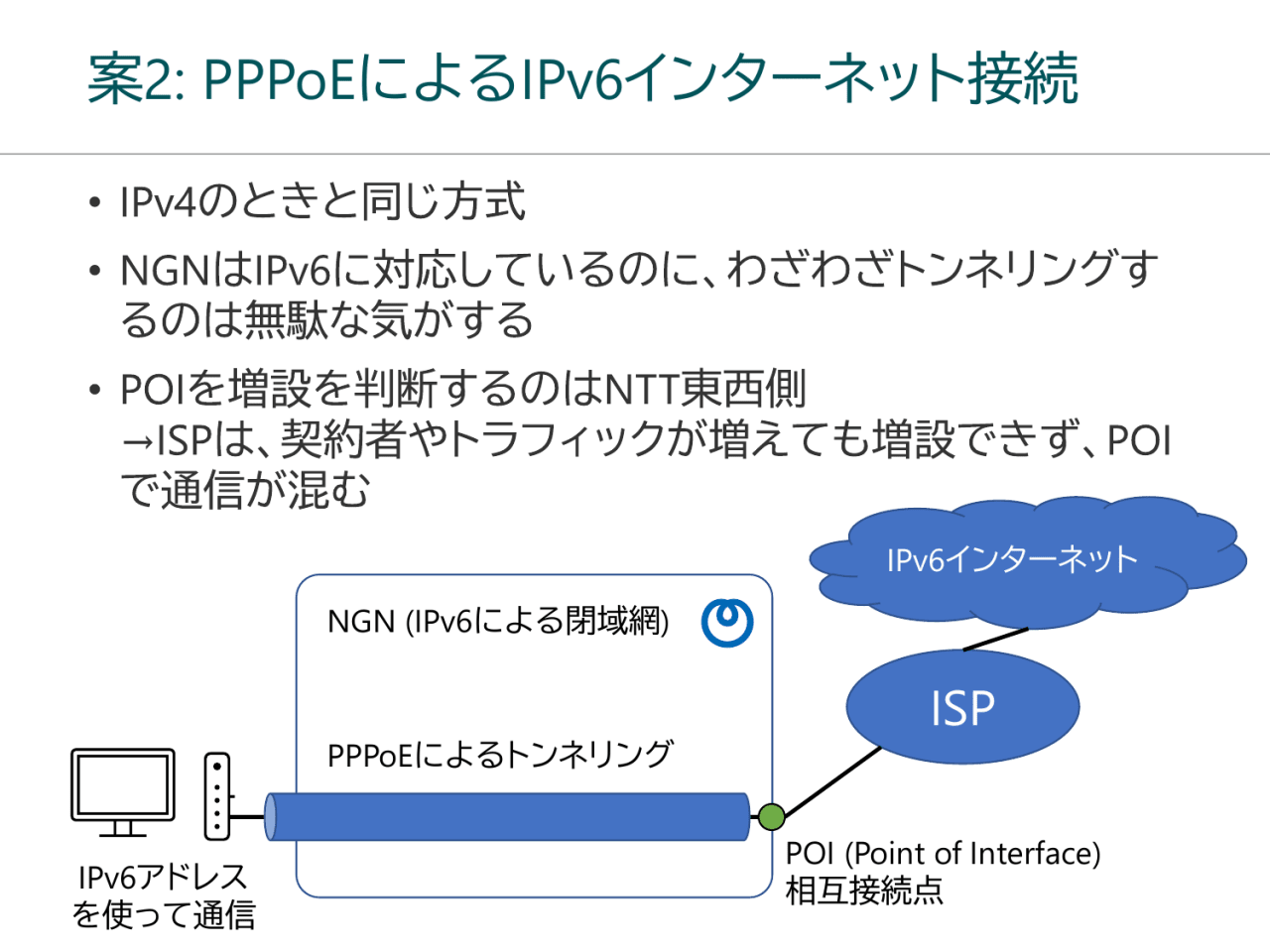 案2: PPPoEによるIPv6インターネット接続

• IPv4のときと同じ方式

• NGNはIPv6に対応しているのに、わざわざトンネリングするのは無駄な気がする

• POIを増設を判断するのはNTT東西側
→ISPは、契約者やトラフィックが増えても増設できず、POIで通信が混む

IPv6インターネット

NGN (IPv6による閉域網)

ISP

PPPoEによるトンネリング

IPv6アドレスを使って通信

POI (Point of Interface)
相互接続点